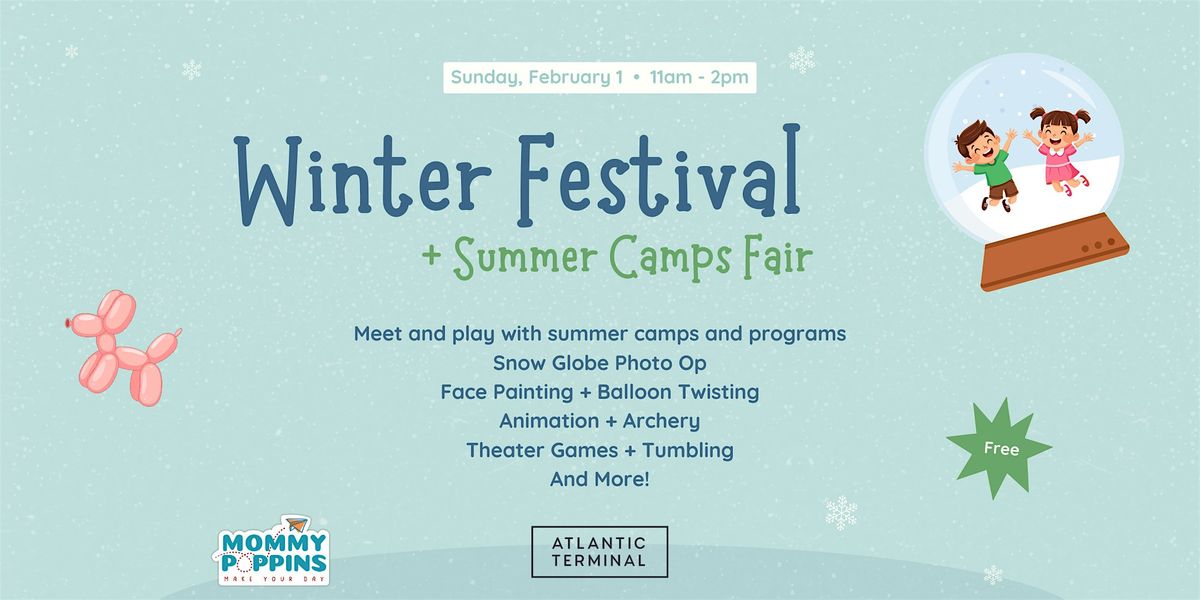 Sunday, February 1 • 11am - 2pm

Winter Festival
+ Summer Camps Fair

Meet and play with summer camps and programs
Snow Globe Photo Op
Face Painting + Balloon Twisting
Animation + Archery
Theater Games + Tumbling
And More!

Free

MOMMY POPPINS
MAKE YOUR DAY

ATLANTIC TERMINAL